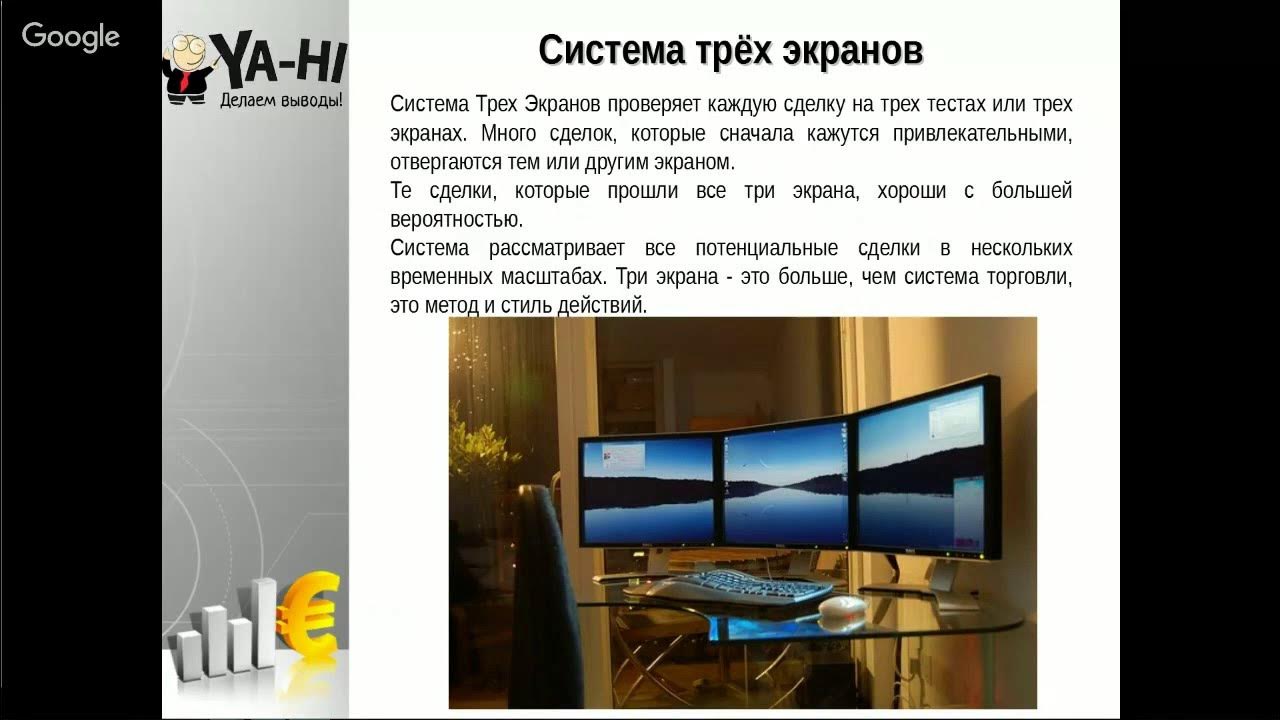 Google

YA-HI
Делаем выводы!

Система трёх экранов

Система Трех Экранов проверяет каждую сделку на трех тестах или трех экранах. Много сделок, которые сначала кажутся привлекательными, отвергаются тем или другим экраном.
Те сделки, которые прошли все три экрана, хороши с большей вероятностью.
Система рассматривает все потенциальные сделки в нескольких временных масштабах. Три экрана - это больше, чем система торговли, это метод и стиль действий.